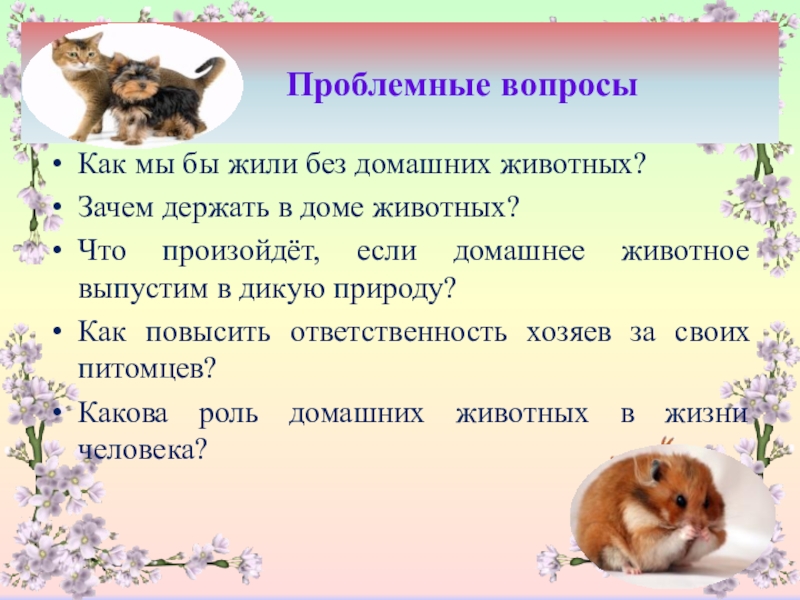 Проблемные вопросы

• Как мы бы жили без домашних животных?
• Зачем держать в доме животных?
• Что произойдёт, если домашнее животное выпустим в дикую природу?
• Как повысить ответственность хозяев за своих питомцев?
• Какова роль домашних животных в жизни человека?